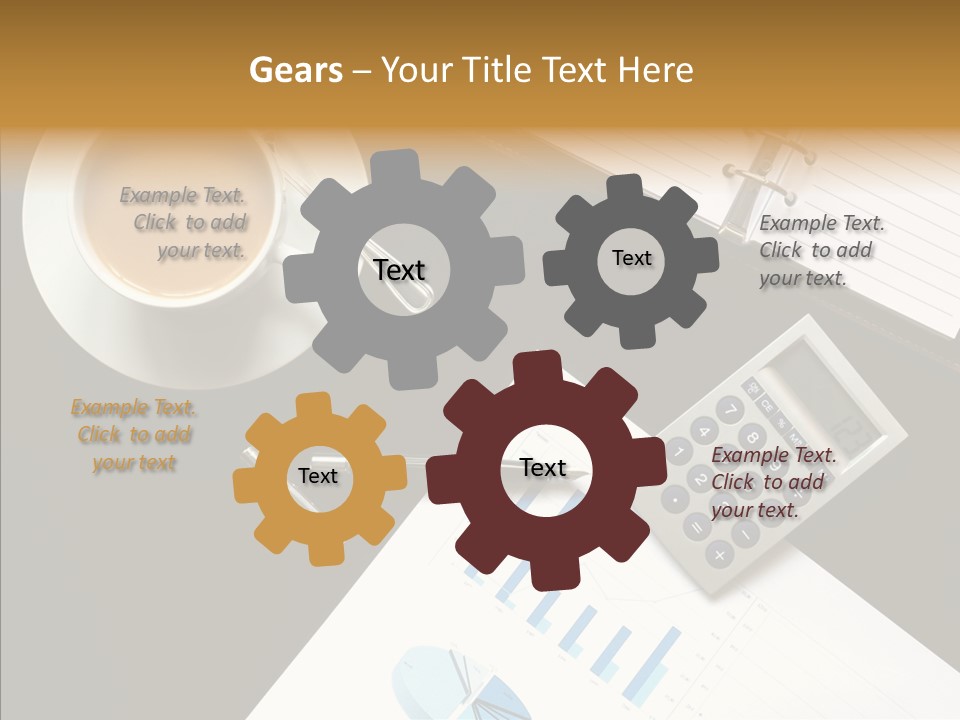 Gears – Your Title Text Here

Example Text. Click to add your text.

Text

Text

Example Text. Click to add your text.

Example Text. Click to add your text

Text

Text

Example Text. Click to add your text.